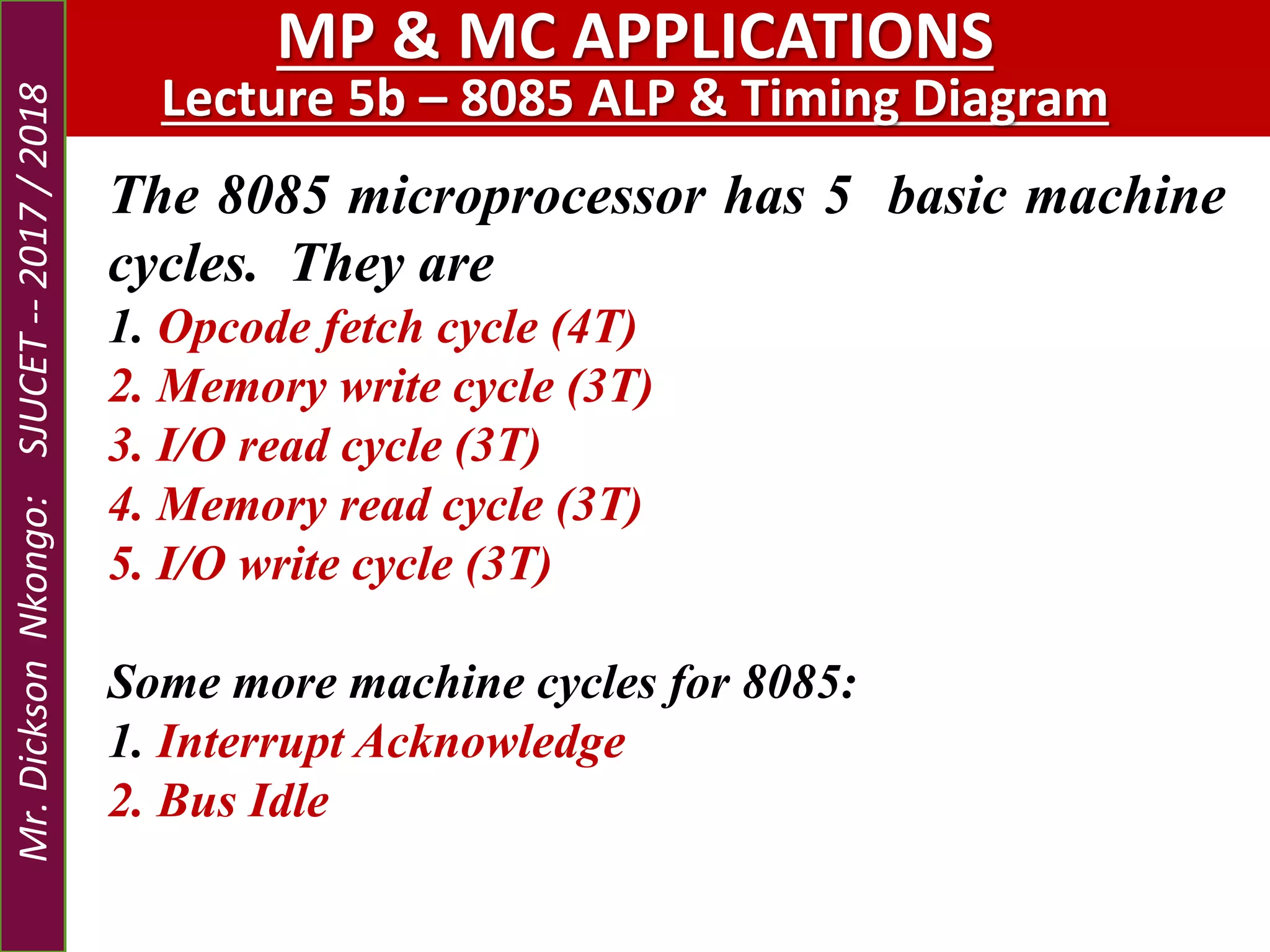 Mr. Dickson Nkongo: SJUCET -- 2017 / 2018

MP & MC APPLICATIONS
Lecture 5b – 8085 ALP & Timing Diagram

The 8085 microprocessor has 5 basic machine cycles. They are
1. Opcode fetch cycle (4T)
2. Memory write cycle (3T)
3. I/O read cycle (3T)
4. Memory read cycle (3T)
5. I/O write cycle (3T)

Some more machine cycles for 8085:
1. Interrupt Acknowledge
2. Bus Idle